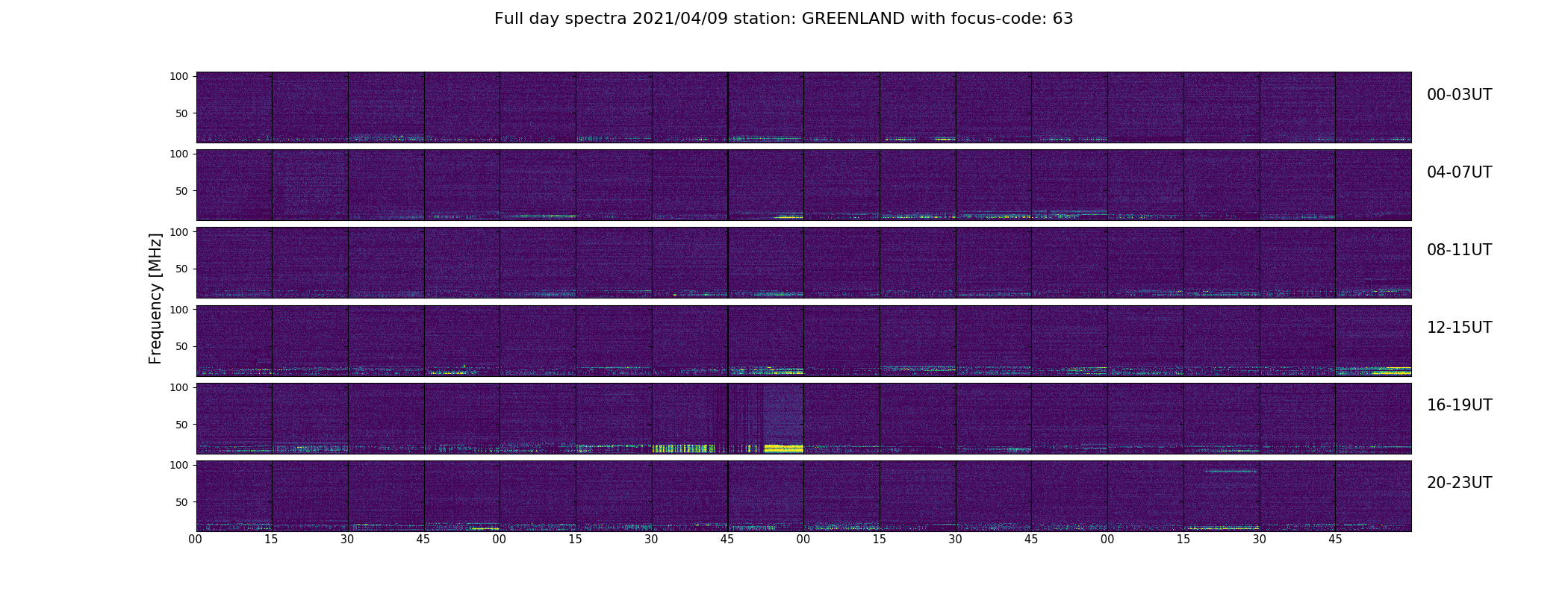 Full day spectra 2021/04/09 station: GREENLAND with focus-code: 63

Frequency [MHz]

100
50
00-03UT

100
50
04-07UT

100
50
08-11UT

100
50
12-15UT

100
50
16-19UT

100
50
20-23UT

00 15 30 45 00 15 30 45 00 15 30 45 00 15 30 45